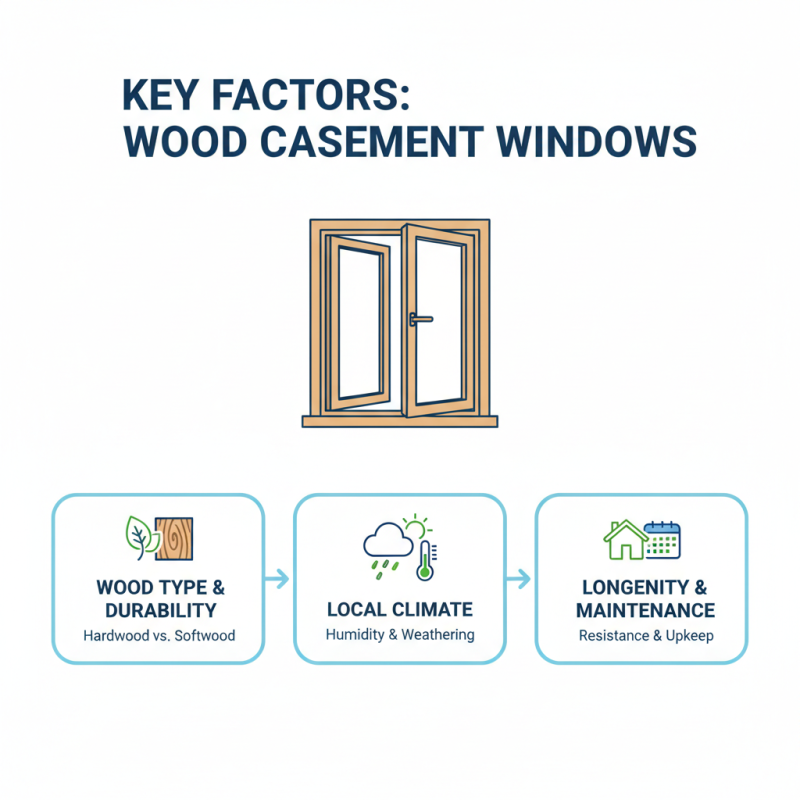 KEY FACTORS:
WOOD CASEMENT WINDOWS

WOOD TYPE & DURABILITY
Hardwood vs. Softwood

LOCAL CLIMATE
Humidity & Weathering

LONGENITY & MAINTENANCE
Resistance & Upkeep